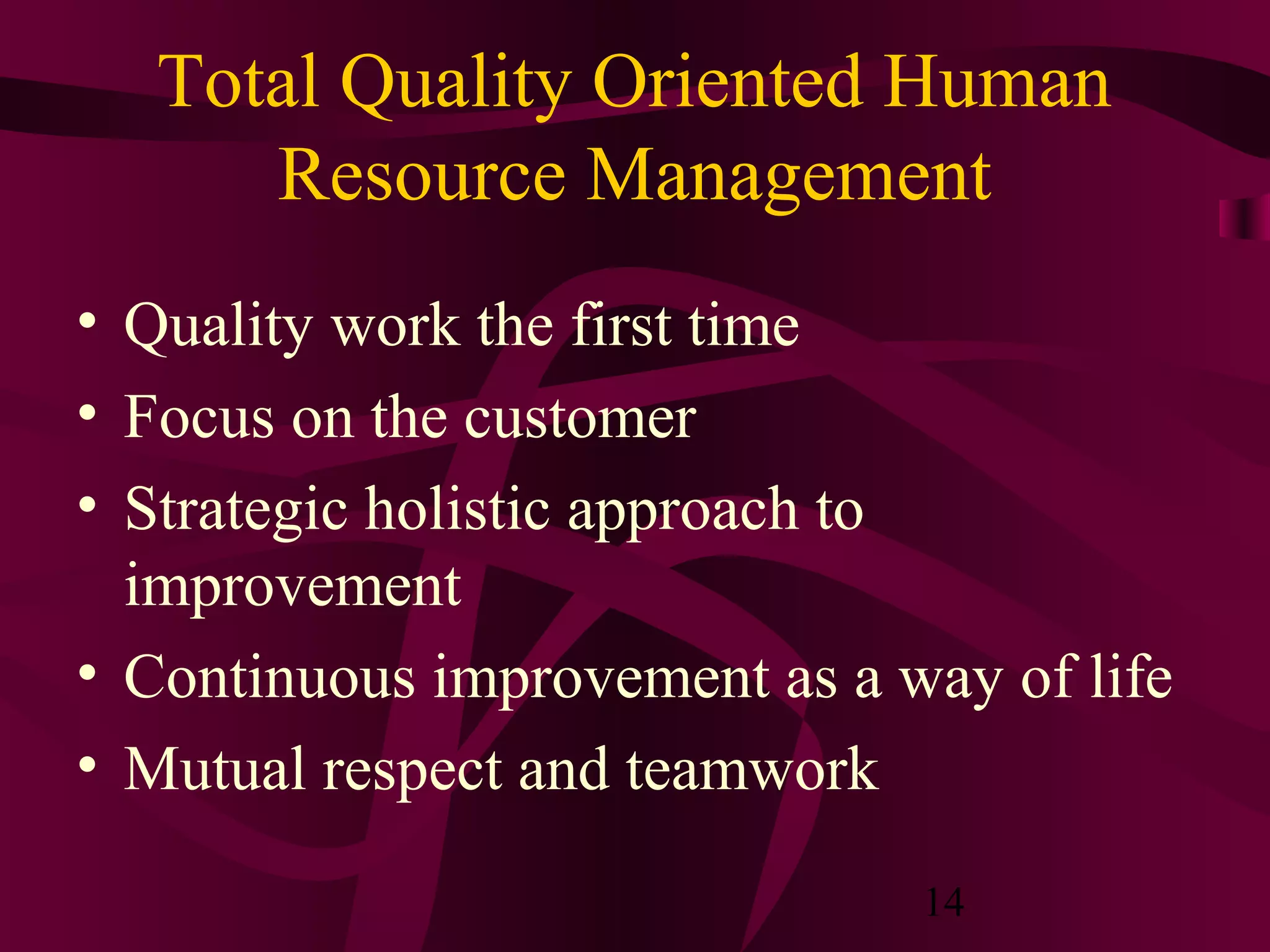 Total Quality Oriented Human Resource Management

• Quality work the first time
• Focus on the customer
• Strategic holistic approach to improvement
• Continuous improvement as a way of life
• Mutual respect and teamwork

14